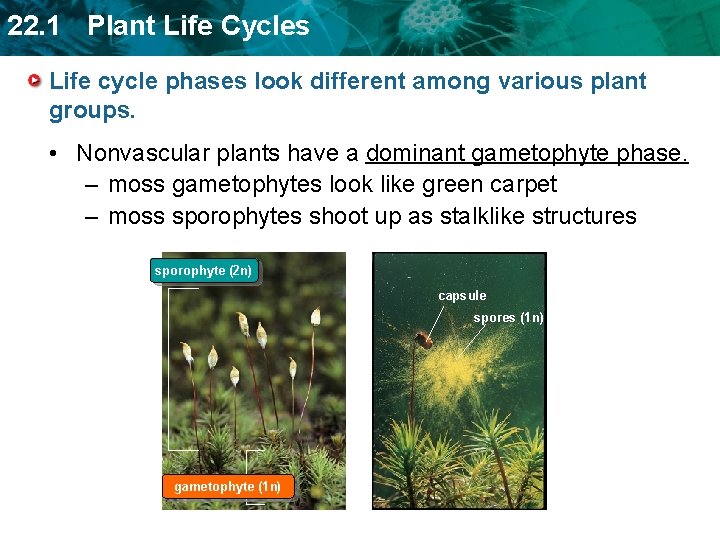 22.1 Plant Life Cycles

Life cycle phases look different among various plant groups.

• Nonvascular plants have a dominant gametophyte phase.
– moss gametophytes look like green carpet
– moss sporophytes shoot up as stalklike structures

sporophyte (2n)

gametophyte (1n)

capsule

spores (1n)